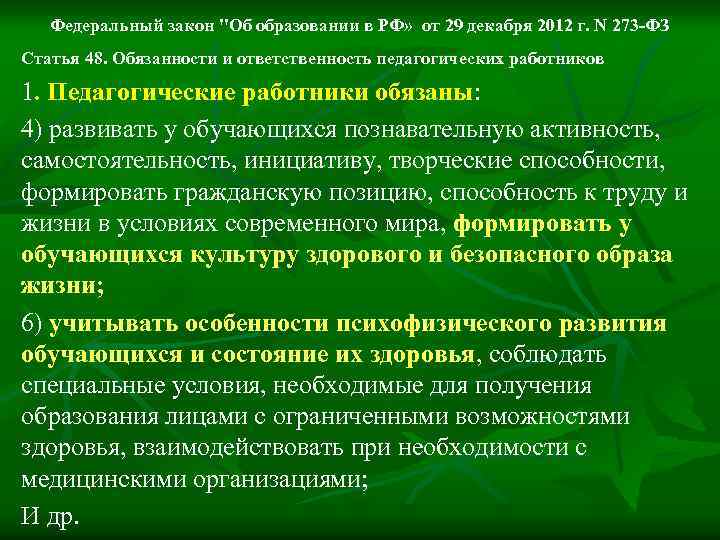 Федеральный закон "Об образовании в РФ» от 29 декабря 2012 г. N 273-ФЗ

Статья 48. Обязанности и ответственность педагогических работников

1. Педагогические работники обязаны:

4) развивать у обучающихся познавательную активность, самостоятельность, инициативу, творческие способности, формировать гражданскую позицию, способность к труду и жизни в условиях современного мира, формировать у обучающихся культуру здорового и безопасного образа жизни;

6) учитывать особенности психофизического развития обучающихся и состояние их здоровья, соблюдать специальные условия, необходимые для получения образования лицами с ограниченными возможностями здоровья, взаимодействовать при необходимости с медицинскими организациями;

И др.